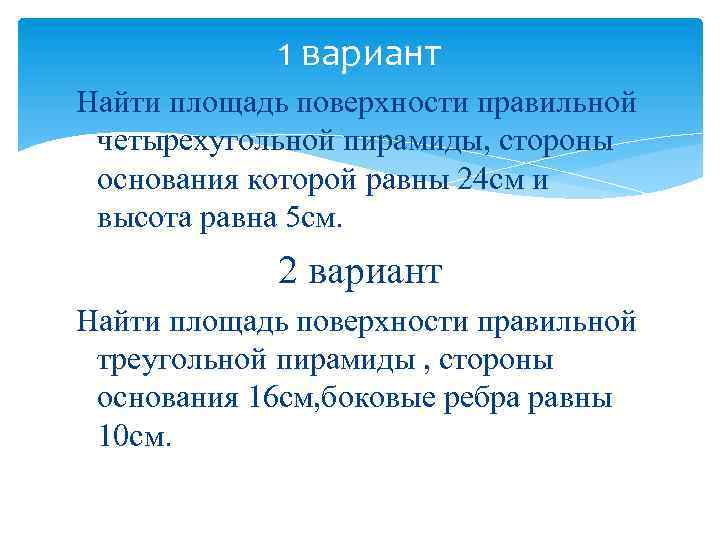 1 вариант

Найти площадь поверхности правильной четырехугольной пирамиды, стороны основания которой равны 24см и высота равна 5см.

2 вариант

Найти площадь поверхности правильной треугольной пирамиды , стороны основания 16см,боковые ребра равны 10см.